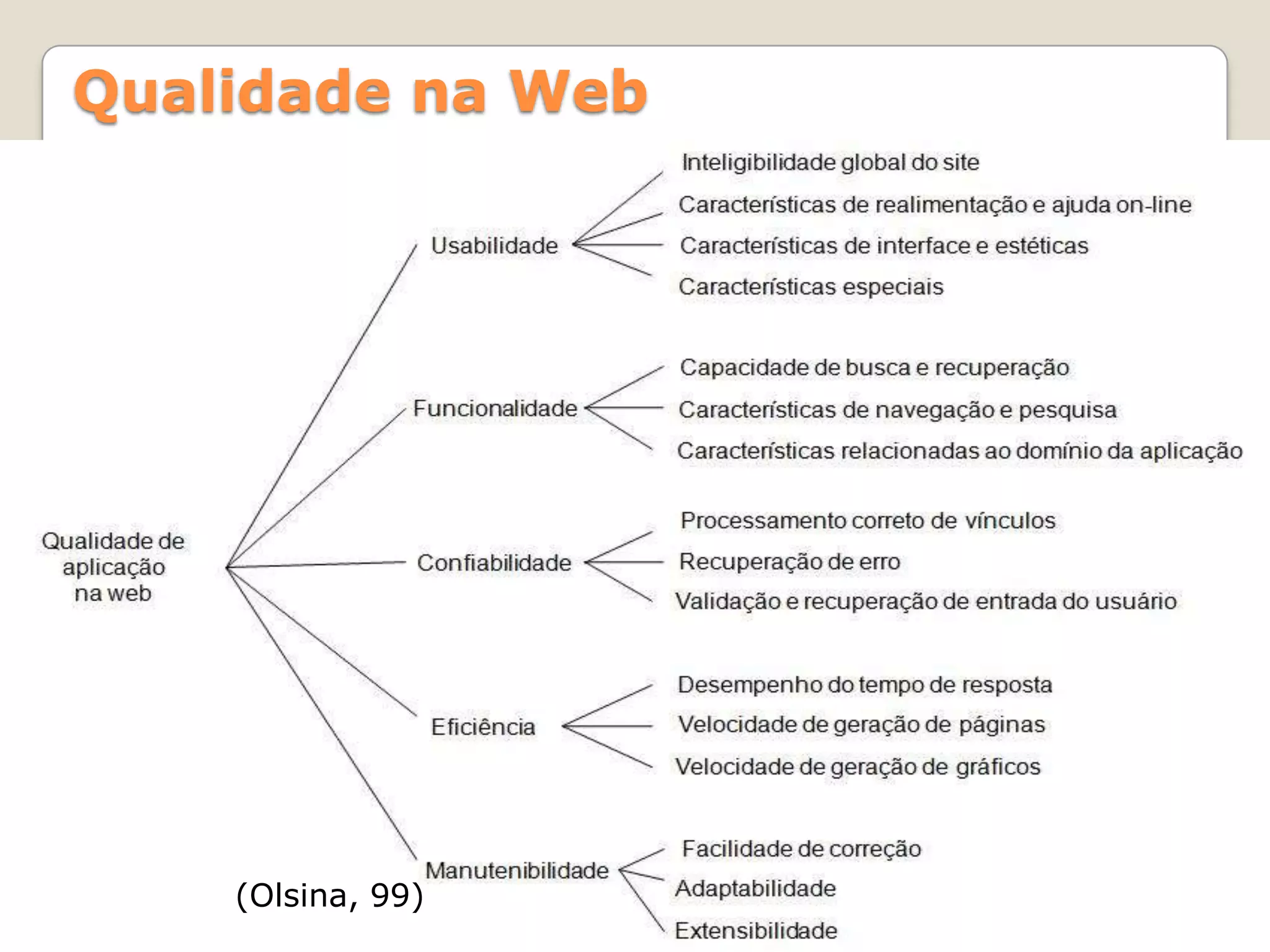 Qualidade na Web

Qualidade de aplicação na web

Usabilidade

Inteligibilidade global do site

Características de realimentação e ajuda on-line

Características de interface e estéticas

Características especiais

Funcionalidade

Capacidade de busca e recuperação

Características de navegação e pesquisa

Características relacionadas ao domínio da aplicação

Confiabilidade

Processamento correto de vínculos

Recuperação de erro

Validação e recuperação de entrada do usuário

Eficiência

Desempenho do tempo de resposta

Velocidade de geração de páginas

Velocidade de geração de gráficos

Manutenibilidade

Facilidade de correção

Adaptabilidade

Extensibilidade

(Olsina, 99)